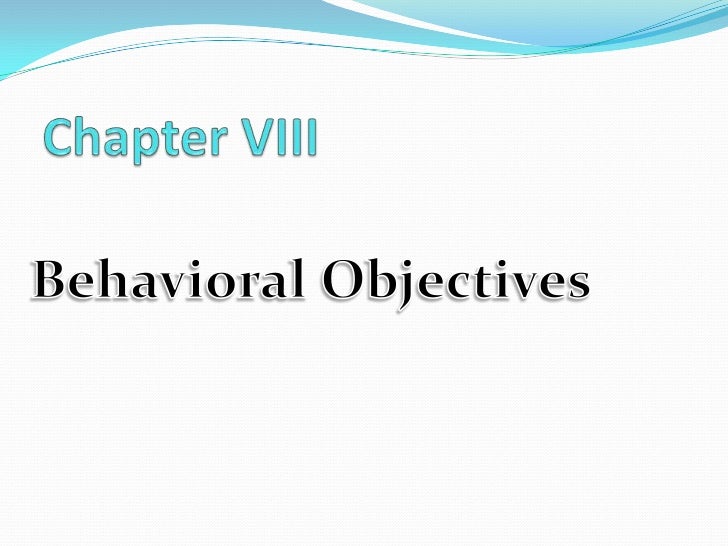 Chapter VIII

Behavioral Objectives